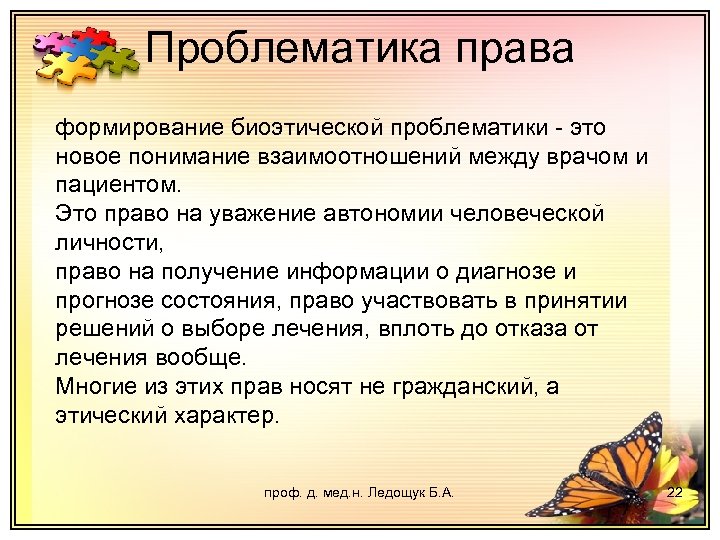 Проблематика права

формирование биоэтической проблематики - это новое понимание взаимоотношений между врачом и пациентом.
Это право на уважение автономии человеческой личности,
право на получение информации о диагнозе и прогнозе состояния, право участвовать в принятии решений о выборе лечения, вплоть до отказа от лечения вообще.
Многие из этих прав носят не гражданский, а этический характер.

проф. д. мед.н. Ледощук Б.А.

22